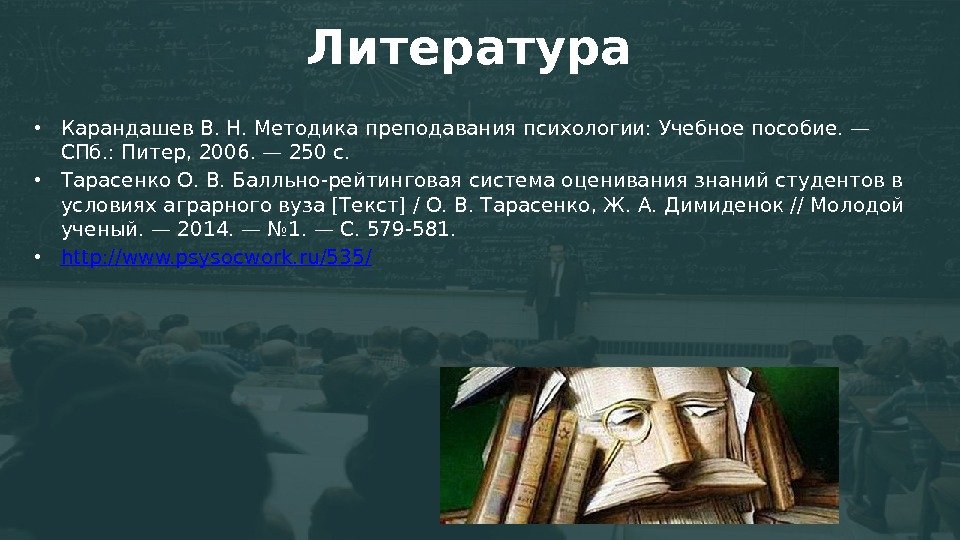 Литература

• Карандашев В. Н. Методика преподавания психологии: Учебное пособие. — СПб.: Питер, 2006. — 250 с.
• Тарасенко О. В. Балльно-рейтинговая система оценивания знаний студентов в условиях аграрного вуза [Текст] / О. В. Тарасенко, Ж. А. Димиденок // Молодой ученый. — 2014. — №1. — С. 579-581.
• http://www.psysocwork.ru/535/